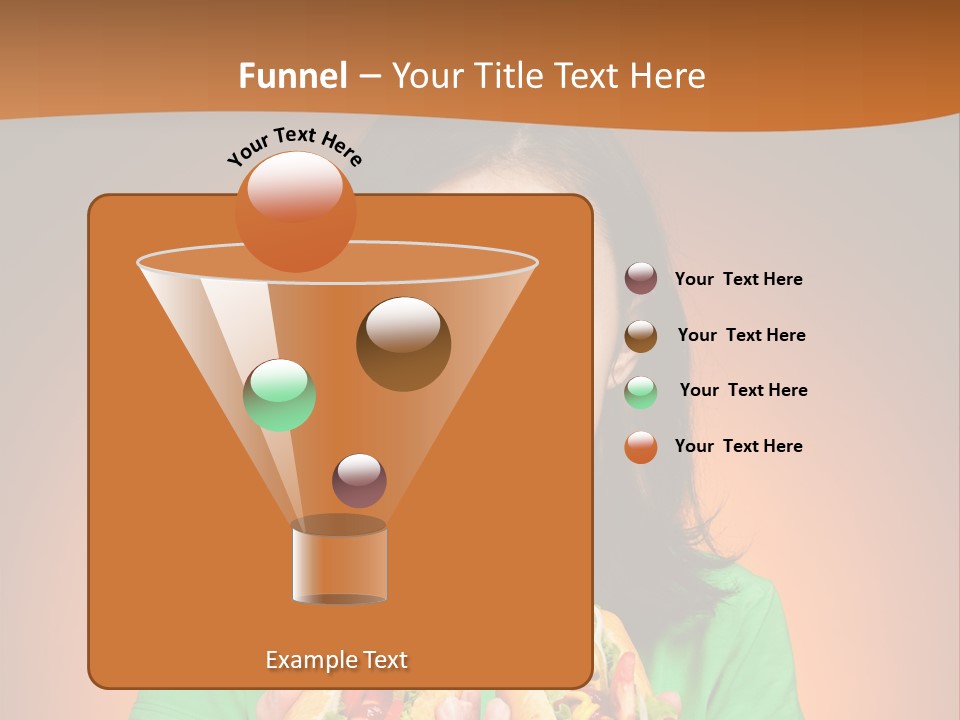 Funnel – Your Title Text Here

Your Text Here

Your Text Here

Your Text Here

Your Text Here

Your Text Here

Example Text